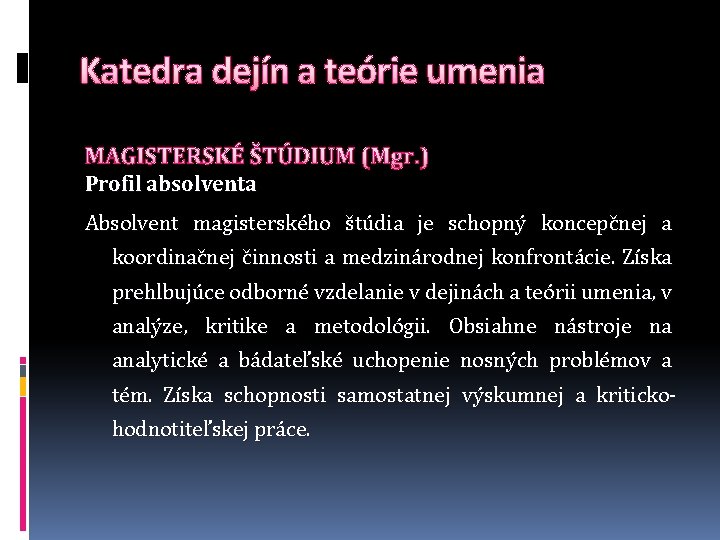 Katedra dejín a teórie umenia

MAGISTERSKÉ ŠTÚDIUM (Mgr.)
Profil absolventa

Absolvent magisterského štúdia je schopný koncepčnej a koordinačnej činnosti a medzinárodnej konfrontácie. Získa prehlbujúce odborné vzdelanie v dejinách a teórii umenia, v analýze, kritike a metodológii. Obsiahne nástroje na analytické a bádateľské uchopenie nosných problémov a tém. Získa schopnosti samostatnej výskumnej a kriticko-hodnotiteľskej práce.